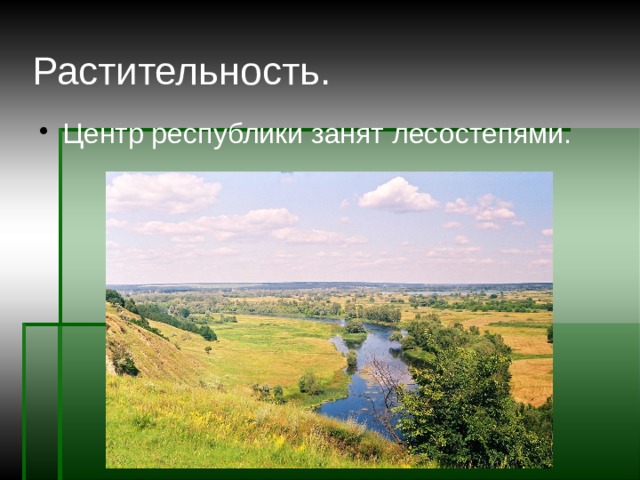 Растительность.

• Центр республики занят лесостепями.